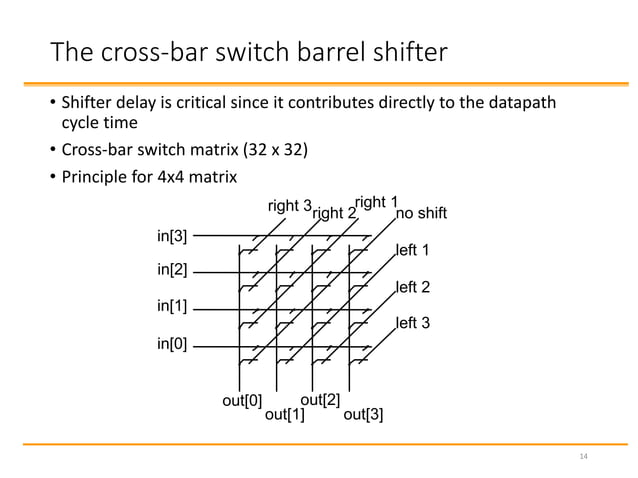 The cross-bar switch barrel shifter

• Shifter delay is critical since it contributes directly to the datapath cycle time
• Cross-bar switch matrix (32 x 32)
• Principle for 4x4 matrix

right 3
right 2
right 1
no shift
left 1
left 2
left 3
in[3]
in[2]
in[1]
in[0]
out[0]
out[1]
out[2]
out[3]

14